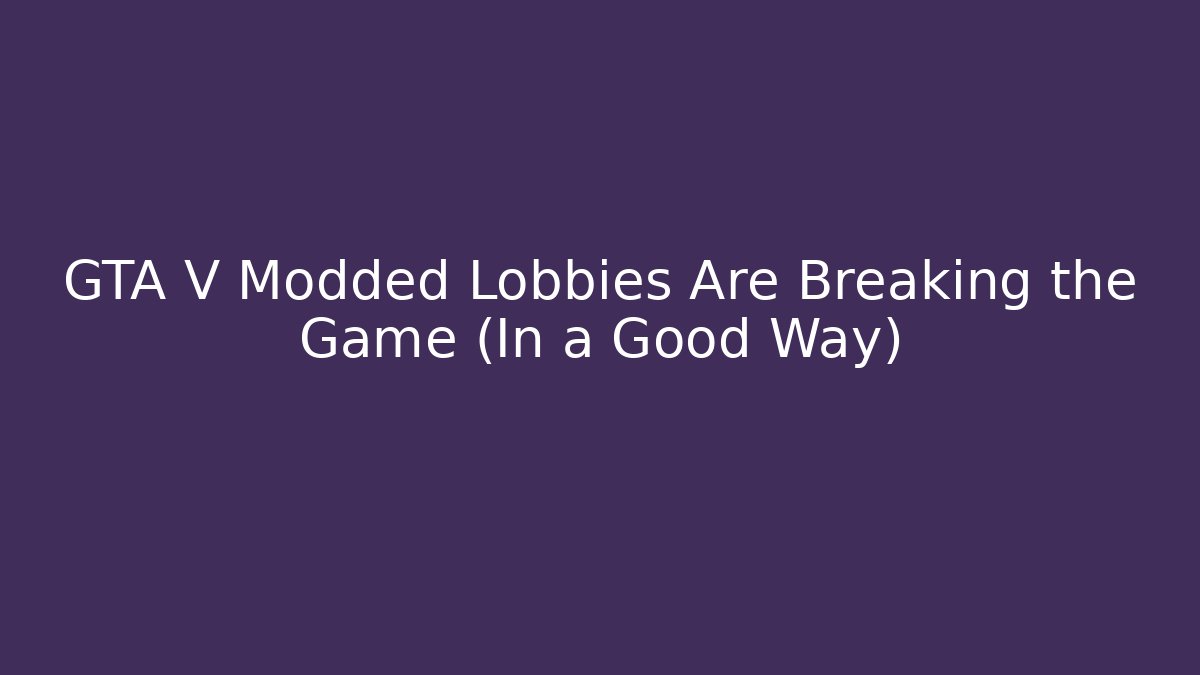 GTA V Modded Lobbies Are Breaking the Game (In a Good Way)